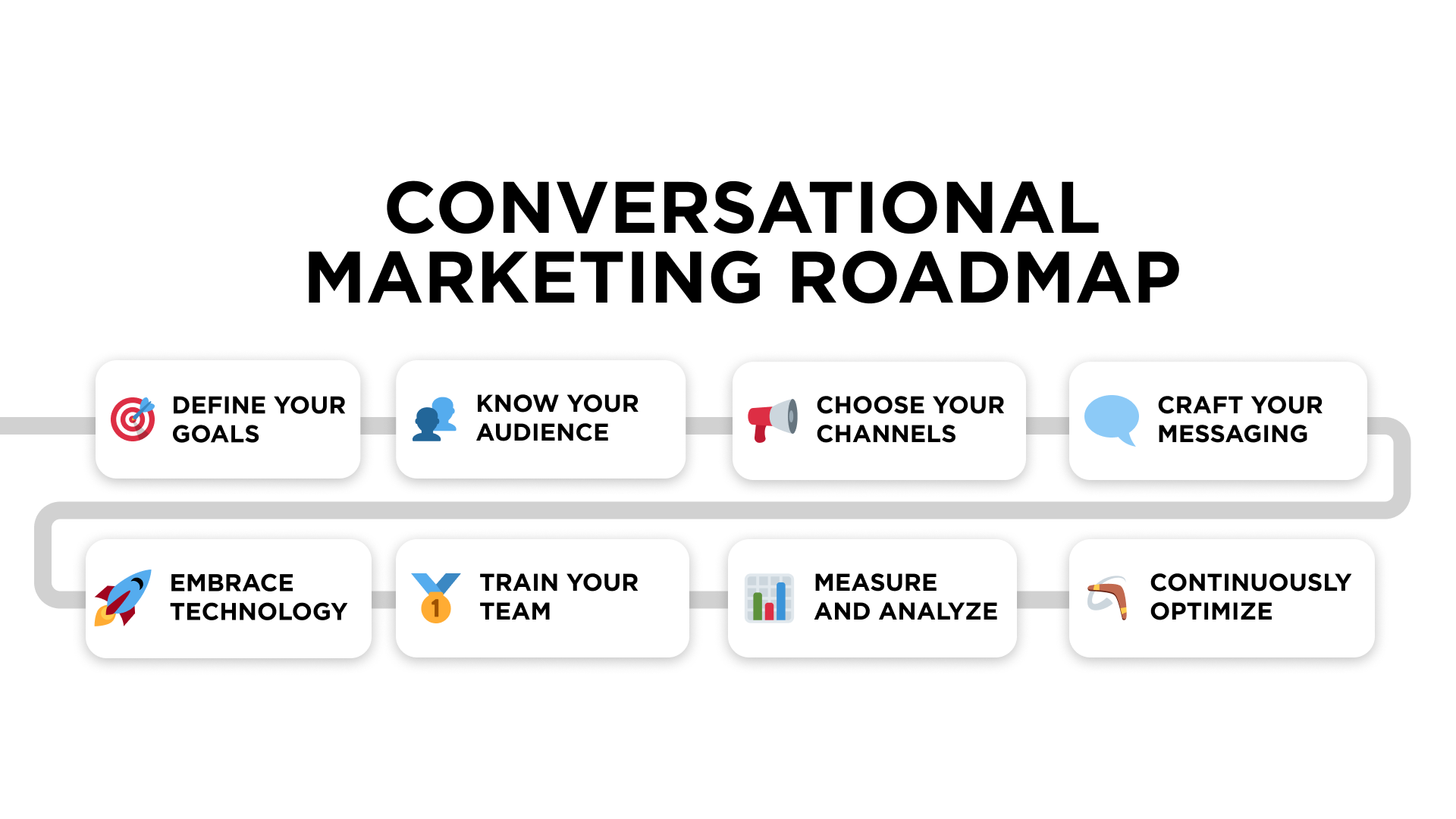 CONVERSATIONAL MARKETING ROADMAP

DEFINE YOUR GOALS

KNOW YOUR AUDIENCE

CHOOSE YOUR CHANNELS

CRAFT YOUR MESSAGING

EMBRACE TECHNOLOGY

1

TRAIN YOUR TEAM

MEASURE AND ANALYZE

CONTINUOUSLY OPTIMIZE